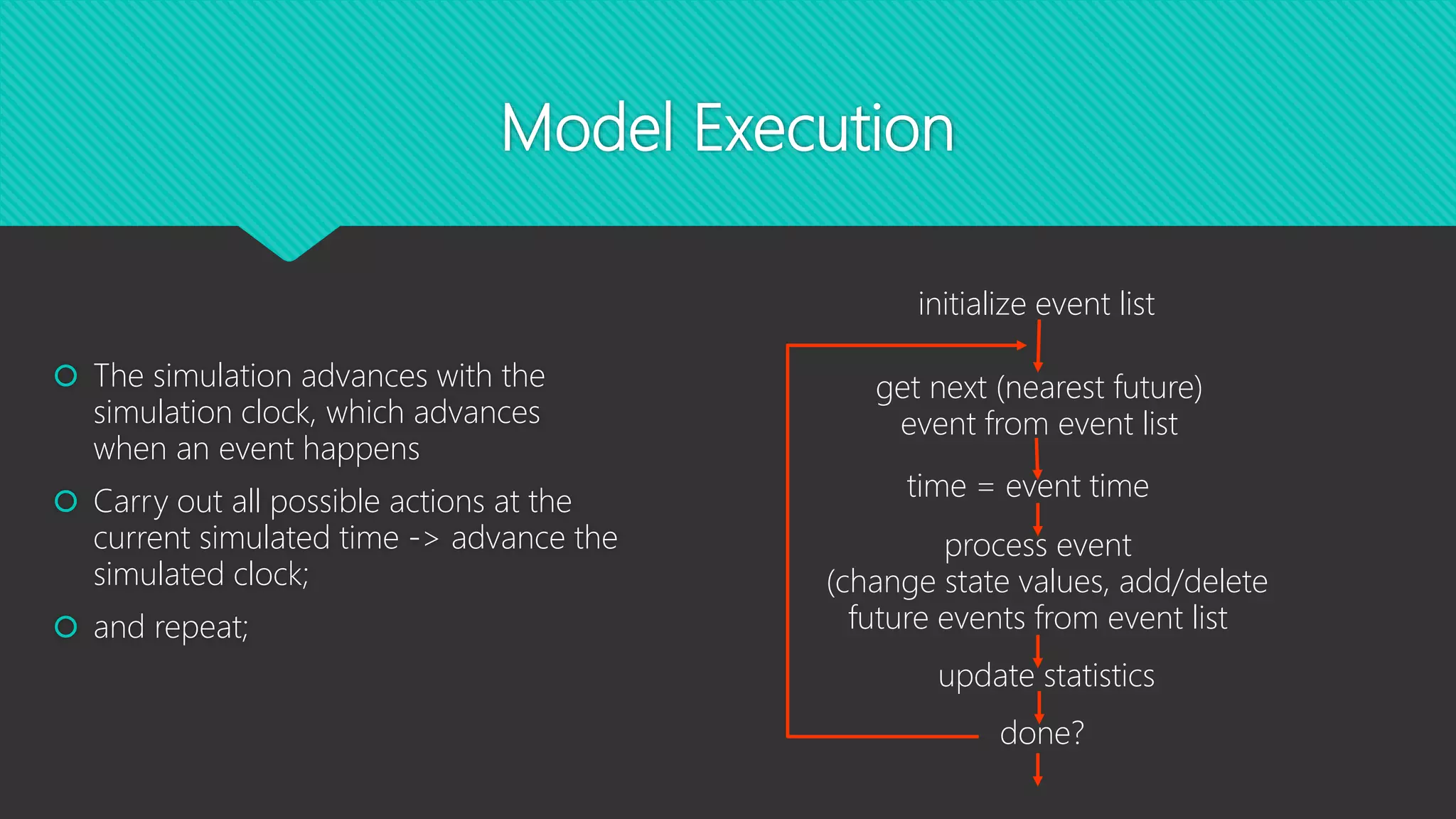 Model Execution

The simulation advances with the simulation clock, which advances when an event happens

Carry out all possible actions at the current simulated time -> advance the simulated clock;

and repeat;

initialize event list

get next (nearest future) event from event list

time = event time

process event
(change state values, add/delete future events from event list

update statistics

done?